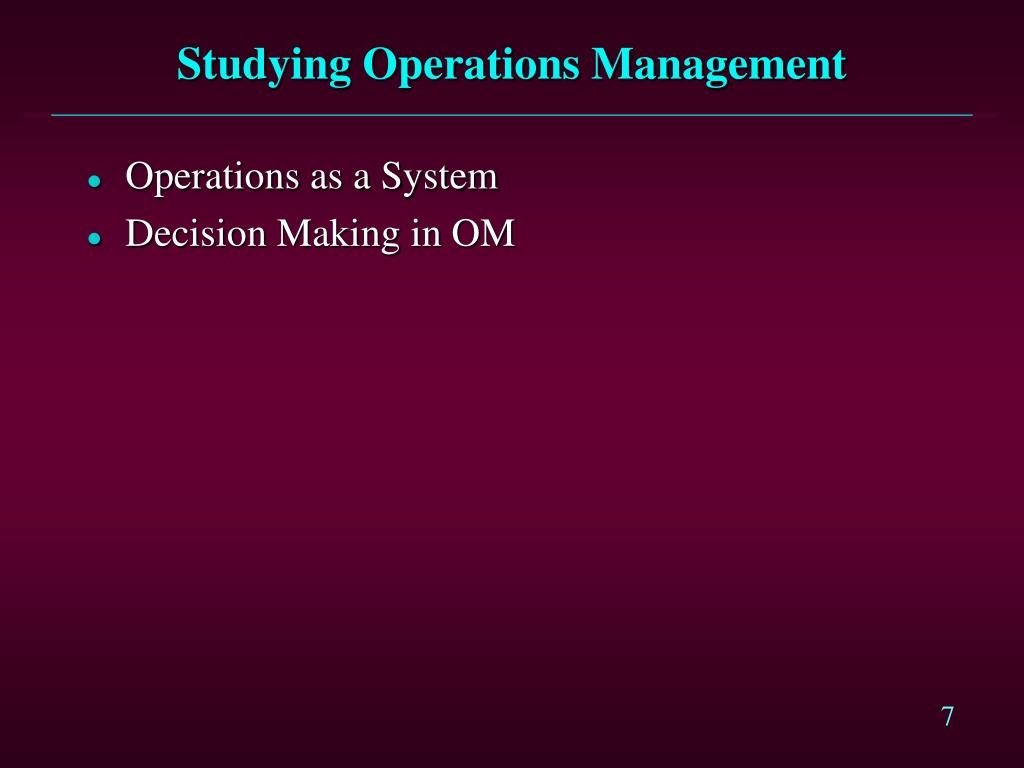 Studying Operations Management

- Operations as a System
- Decision Making in OM

7